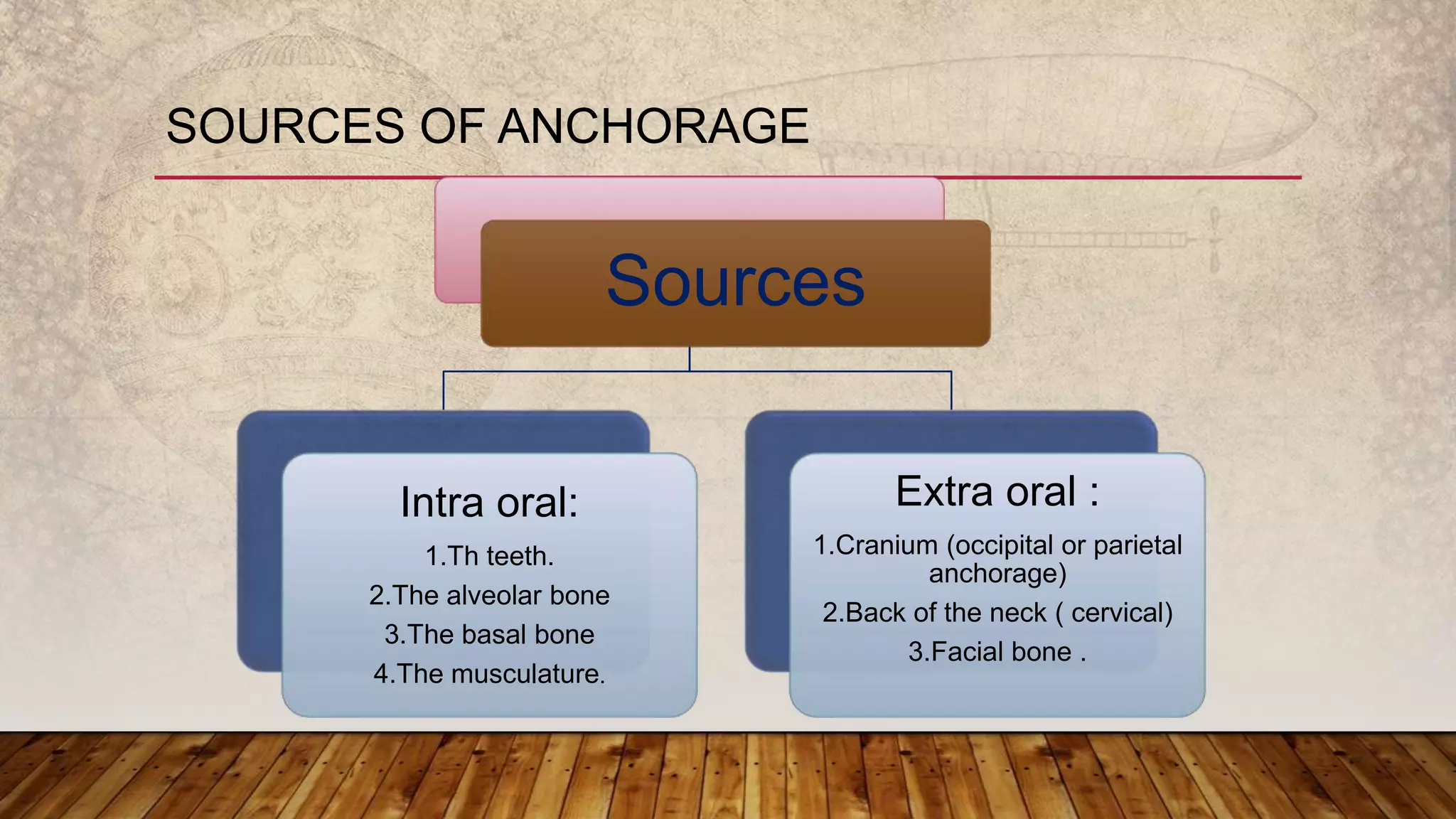 SOURCES OF ANCHORAGE

Sources

Intra oral:

1.Th teeth.

2.The alveolar bone

3.The basal bone

4.The musculature.

Extra oral :

1.Cranium (occipital or parietal anchorage)

2.Back of the neck ( cervical)

3.Facial bone .